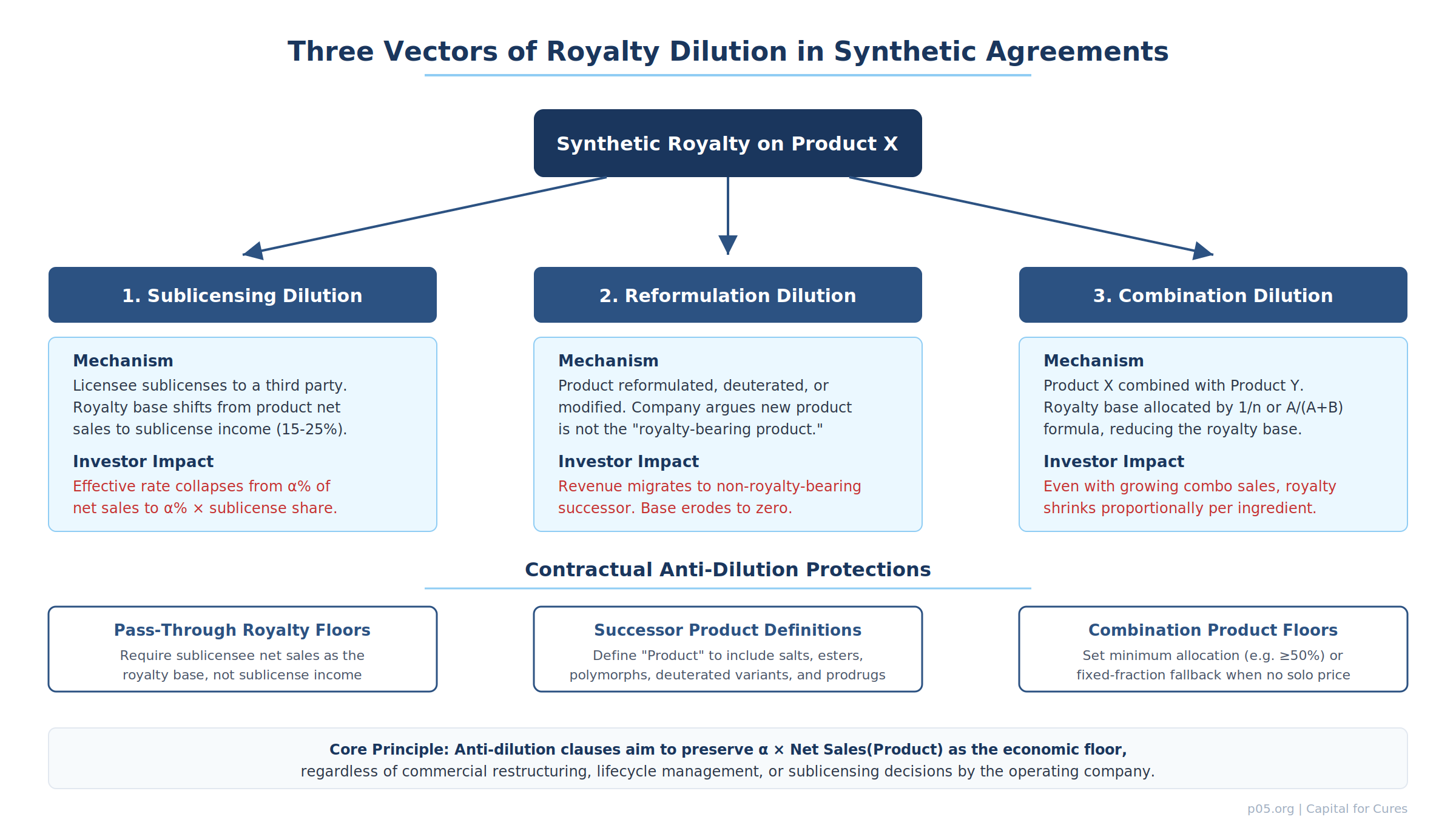 Three Vectors of Royalty Dilution in Synthetic Agreements

Synthetic Royalty on Product X

1. Sublicensing Dilution

Mechanism
Licensee sublicenses to a third party. Royalty base shifts from product net sales to sublicense income (15-25%).

Investor Impact
Effective rate collapses from α% of net sales to α% × sublicense share.

2. Reformulation Dilution

Mechanism
Product reformulated, deuterated, or modified. Company argues new product is not the "royalty-bearing product."

Investor Impact
Revenue migrates to non-royalty-bearing successor. Base erodes to zero.

3. Combination Dilution

Mechanism
Product X combined with Product Y. Royalty base allocated by 1/n or A/(A+B) formula, reducing the royalty base.

Investor Impact
Even with growing combo sales, royalty shrinks proportionally per ingredient.

Contractual Anti-Dilution Protections

Pass-Through Royalty Floors
Require sublicensee net sales as the royalty base, not sublicense income

Successor Product Definitions
Define "Product" to include salts, esters, polymorphs, deuterated variants, and prodrugs

Combination Product Floors
Set minimum allocation (e.g. ≥50%) or fixed-fraction fallback when no solo price

Core Principle: Anti-dilution clauses aim to preserve α × Net Sales(Product) as the economic floor, regardless of commercial restructuring, lifecycle management, or sublicensing decisions by the operating company.

p05.org | Capital for Cures